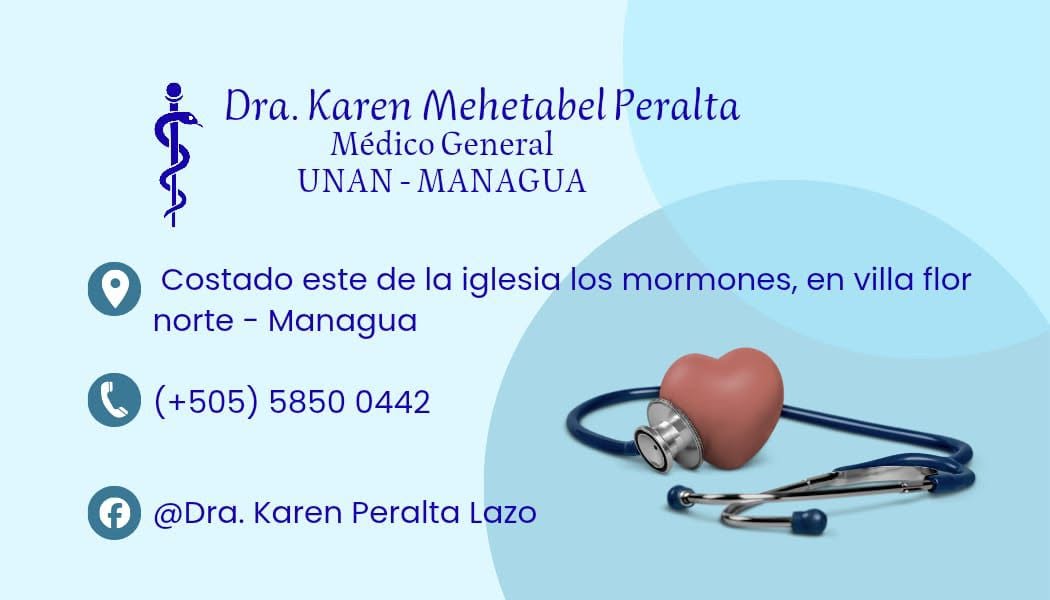 Dra. Karen Mehetabel Peralta
Médico General
UNAN - MANAGUA

Costado este de la iglesia los mormones, en villa flor norte - Managua

(+505) 5850 0442

@Dra. Karen Peralta Lazo